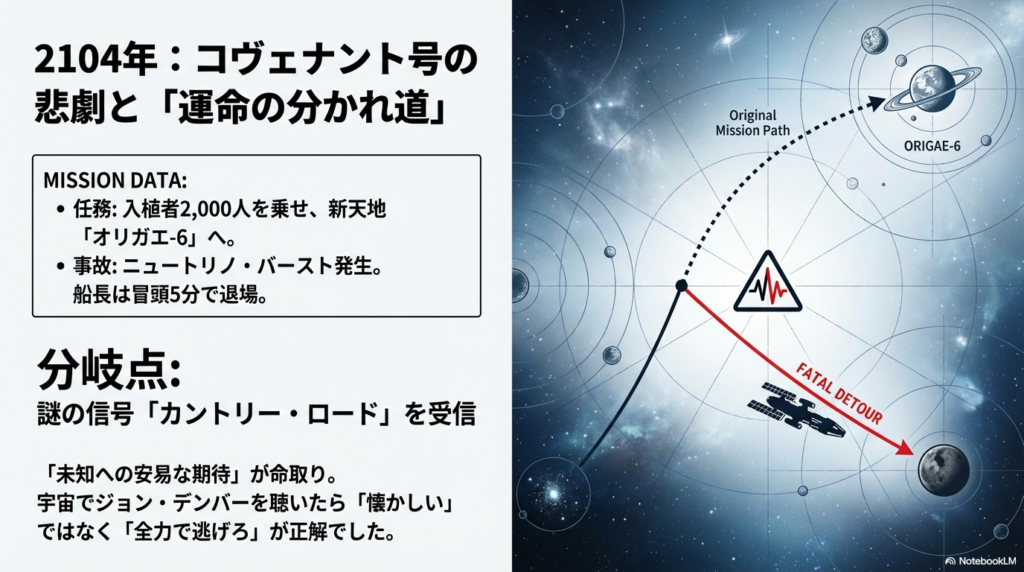 2104年：コヴェナント号の悲劇と「運命の分かれ道」

MISSION DATA:
• 任務: 入植者2,000人を乗せ、新天地「オリガエ-6」へ。
• 事故: ニュートリノ・バースト発生。船長は冒頭5分で退場。

分岐点:
謎の信号「カントリー・ロード」を受信

「未知への安易な期待」が命取り。
宇宙でジョン・デンバーを聴いたら「懐かしい」ではなく「全力で逃げろ」が正解でした。

Original Mission Path

ORIGAE-6

FATAL DETOUR

NotebookLM